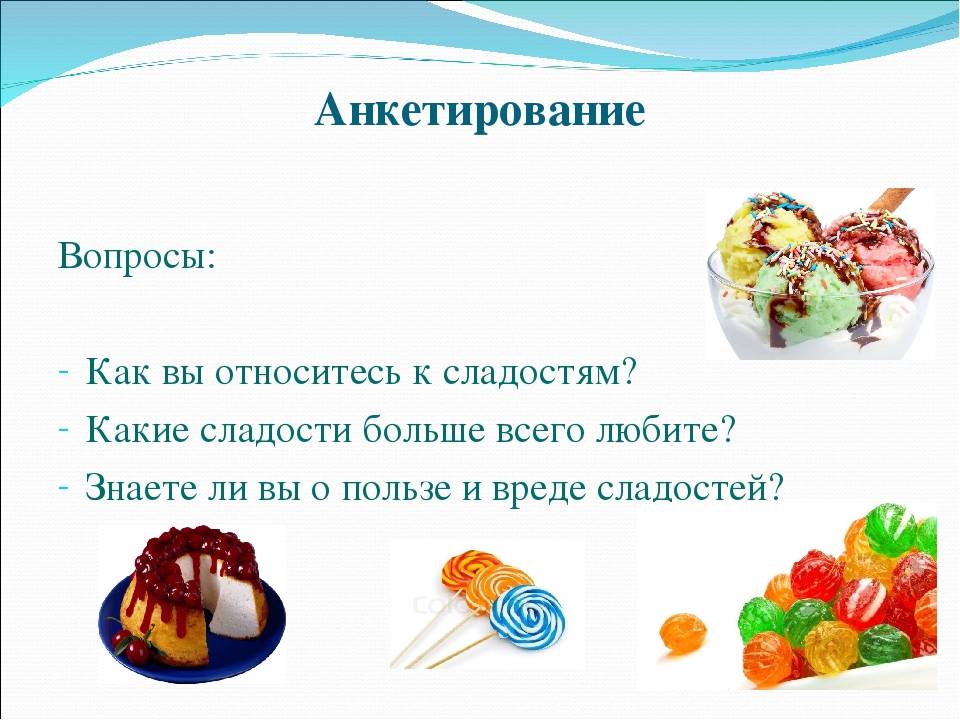 Анкетирование

Вопросы:

- Как вы относитесь к сладостям?
- Какие сладости больше всего любите?
- Знаете ли вы о пользе и вреде сладостей?